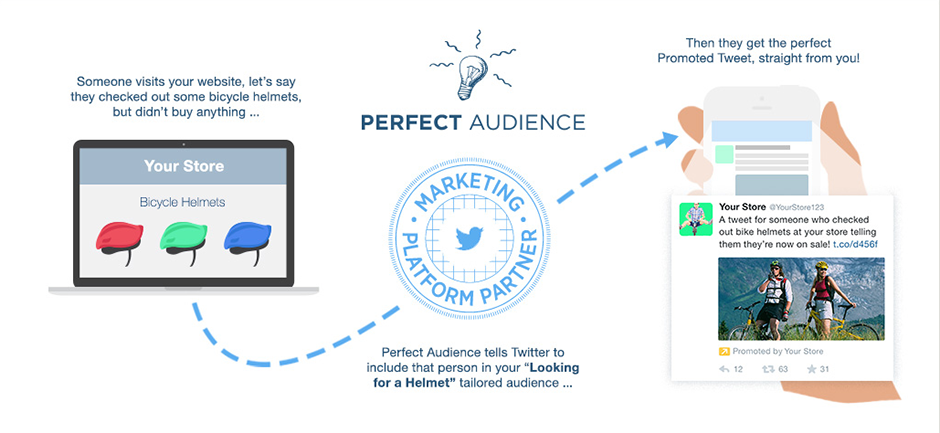 Someone visits your website, let's say they checked out some bicycle helmets, but didn't buy anything ...

Your Store

Bicycle Helmets

PERFECT AUDIENCE

MARKETING PLATFORM PARTNER

Perfect Audience tells Twitter to include that person in your "Looking for a Helmet" tailored audience ...

Then they get the perfect Promoted Tweet, straight from you!

Your Store @YourStore123
A tweet for someone who checked out bike helmets at your store telling them they're now on sale! t.co/d456f

Promoted by Your Store

12 63 31